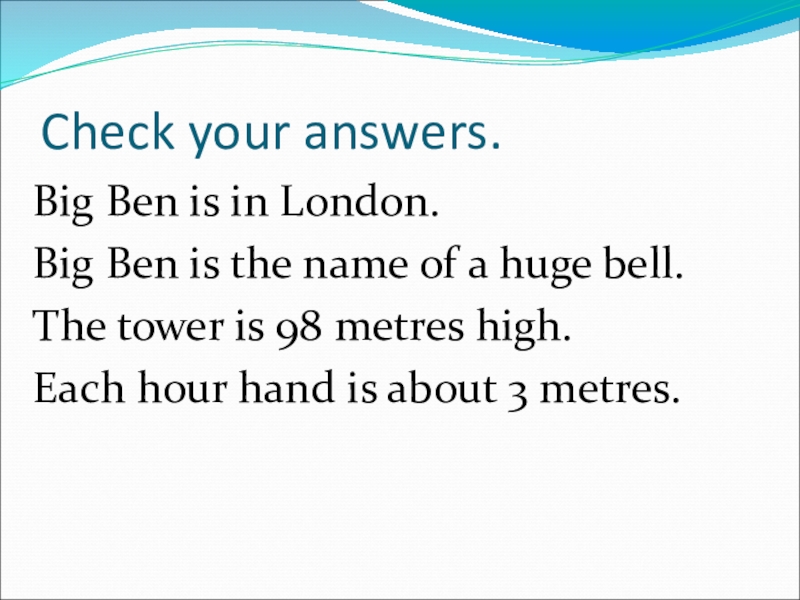 Check your answers.

Big Ben is in London.

Big Ben is the name of a huge bell.

The tower is 98 metres high.

Each hour hand is about 3 metres.